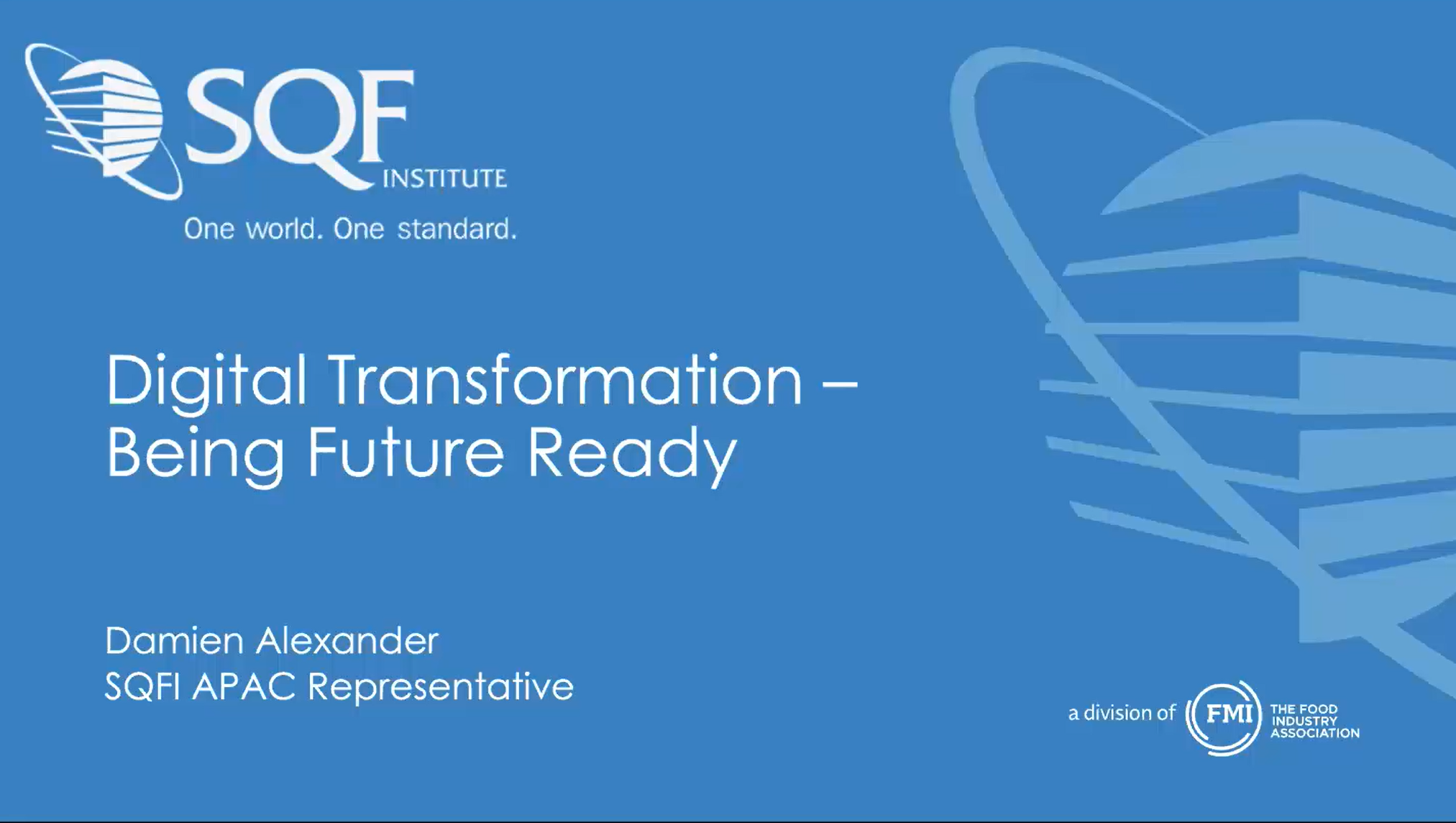 SQF INSTITUTE
One world. One standard.

Digital Transformation – Being Future Ready

Damien Alexander
SQFI APAC Representative

a division of FMI THE FOOD INDUSTRY ASSOCIATION